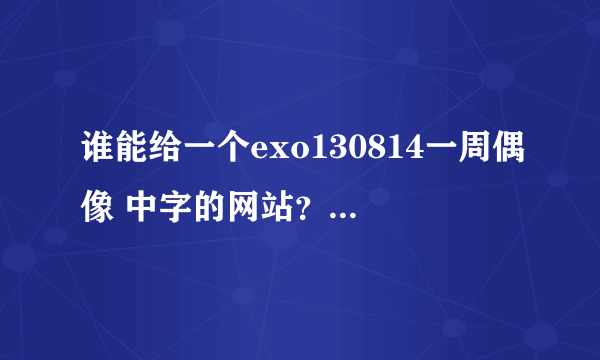 谁能给一个exo130814一周偶像 中字的网站？...